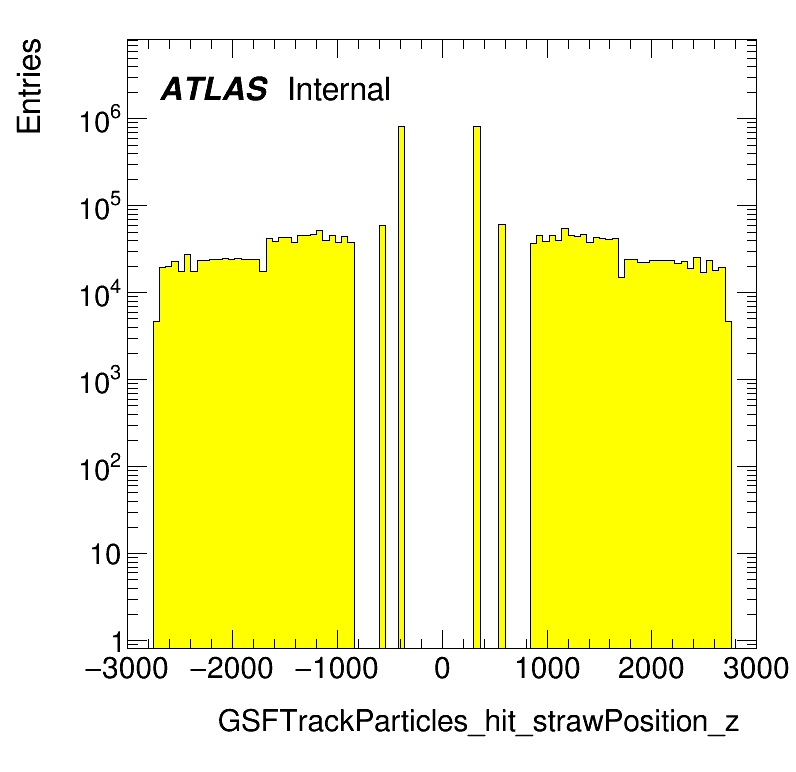 Entries

ATLAS Internal

$10^6$
$10^5$
$10^4$
$10^3$
$10^2$
10
1

−3000 −2000 −1000 0 1000 2000 3000

GSFTrackParticles_hit_strawPosition_z